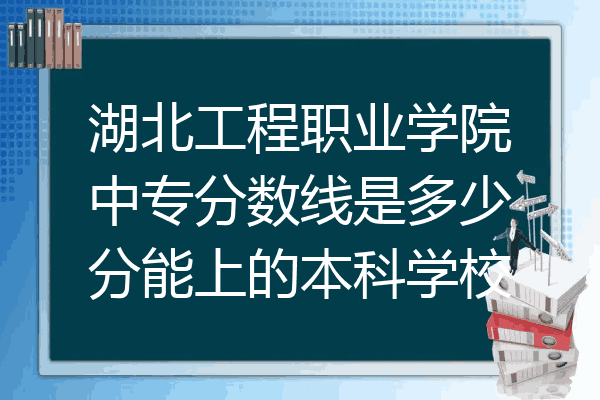 湖北工程职业学院中专分数线是多少分能上的本科学校